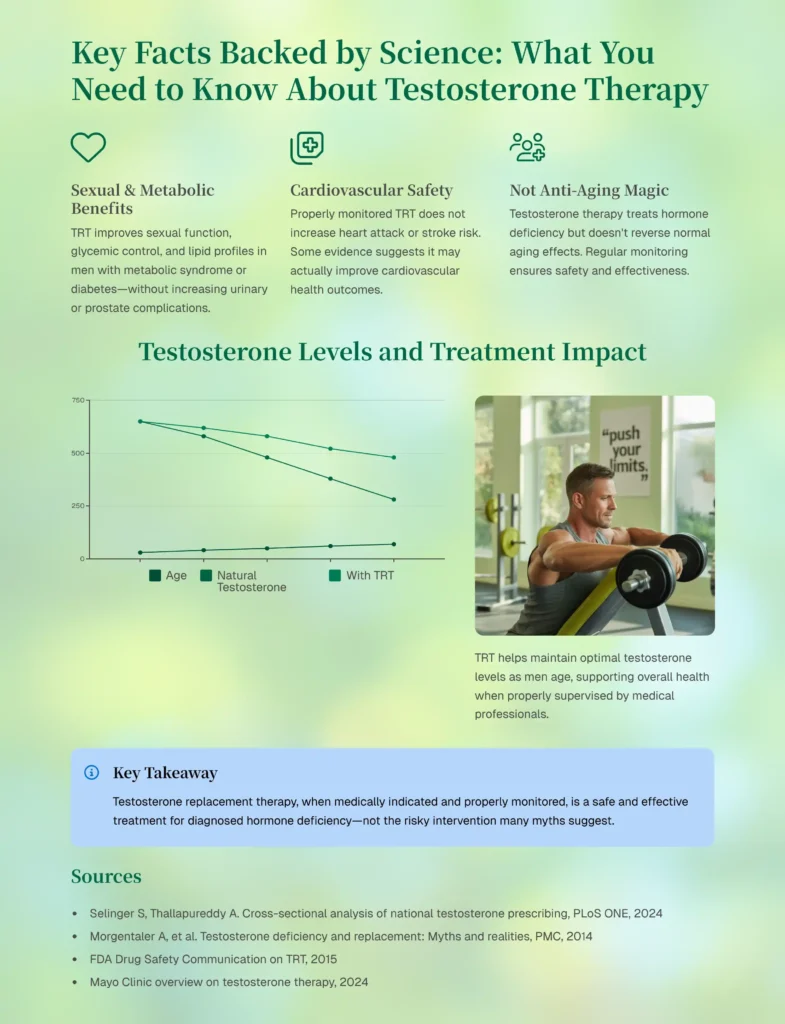 Key Facts Backed by Science: What You Need to Know About Testosterone Therapy

Sexual & Metabolic Benefits

TRT improves sexual function, glycemic control, and lipid profiles in men with metabolic syndrome or diabetes—without increasing urinary or prostate complications.

Cardiovascular Safety

Properly monitored TRT does not increase heart attack or stroke risk. Some evidence suggests it may actually improve cardiovascular health outcomes.

Not Anti-Aging Magic

Testosterone therapy treats hormone deficiency but doesn't reverse normal aging effects. Regular monitoring ensures safety and effectiveness.

Testosterone Levels and Treatment Impact

750
500
250
0

Age
Natural Testosterone
With TRT

"push your limits."

TRT helps maintain optimal testosterone levels as men age, supporting overall health when properly supervised by medical professionals.

Key Takeaway

Testosterone replacement therapy, when medically indicated and properly monitored, is a safe and effective treatment for diagnosed hormone deficiency—not the risky intervention many myths suggest.

Sources

• Selinger S, Thallapureddy A. Cross-sectional analysis of national testosterone prescribing, PLoS ONE, 2024
• Morgentaler A, et al. Testosterone deficiency and replacement: Myths and realities, PMC, 2014
• FDA Drug Safety Communication on TRT, 2015
• Mayo Clinic overview on testosterone therapy, 2024